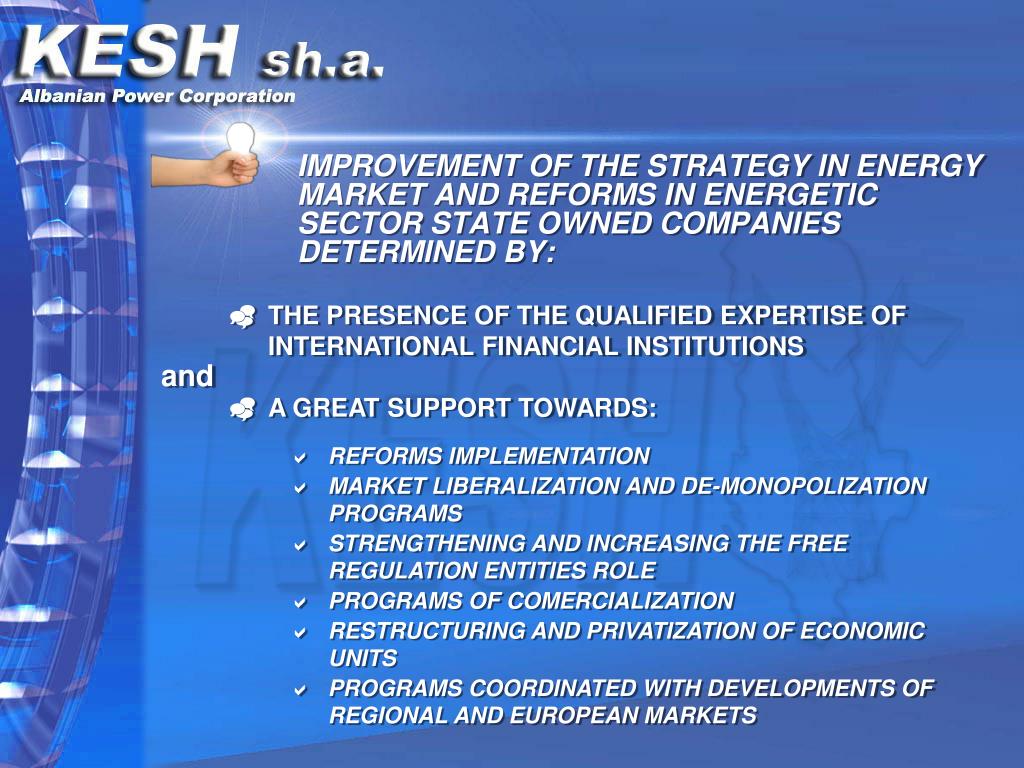 KESH sh.a.
Albanian Power Corporation

IMPROVEMENT OF THE STRATEGY IN ENERGY MARKET AND REFORMS IN ENERGETIC SECTOR STATE OWNED COMPANIES DETERMINED BY:

THE PRESENCE OF THE QUALIFIED EXPERTISE OF INTERNATIONAL FINANCIAL INSTITUTIONS

and

A GREAT SUPPORT TOWARDS:

REFORMS IMPLEMENTATION
MARKET LIBERALIZATION AND DE-MONOPOLIZATION PROGRAMS
STRENGTHENING AND INCREASING THE FREE REGULATION ENTITIES ROLE
PROGRAMS OF COMERCIALIZATION
RESTRUCTURING AND PRIVATIZATION OF ECONOMIC UNITS
PROGRAMS COORDINATED WITH DEVELOPMENTS OF REGIONAL AND EUROPEAN MARKETS